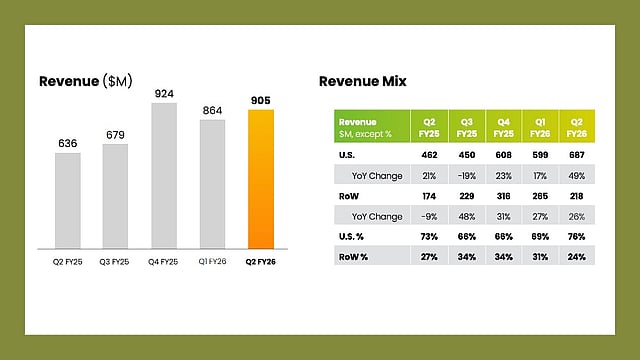 Revenue ($M)

636 679 924 864 905

Q2 FY25 Q3 FY25 Q4 FY25 Q1 FY26 Q2 FY26

Revenue Mix

| Revenue $M, except % | Q2 FY25 | Q3 FY25 | Q4 FY25 | Q1 FY26 | Q2 FY26 |
|---|---|---|---|---|---|
| U.S. | 462 | 450 | 608 | 599 | 687 |
| YoY Change | 21% | -19% | 23% | 17% | 49% |
| RoW | 174 | 229 | 316 | 265 | 218 |
| YoY Change | -9% | 48% | 31% | 27% | 26% |
| U.S. % | 73% | 66% | 66% | 69% | 76% |
| RoW % | 27% | 34% | 34% | 31% | 24% |